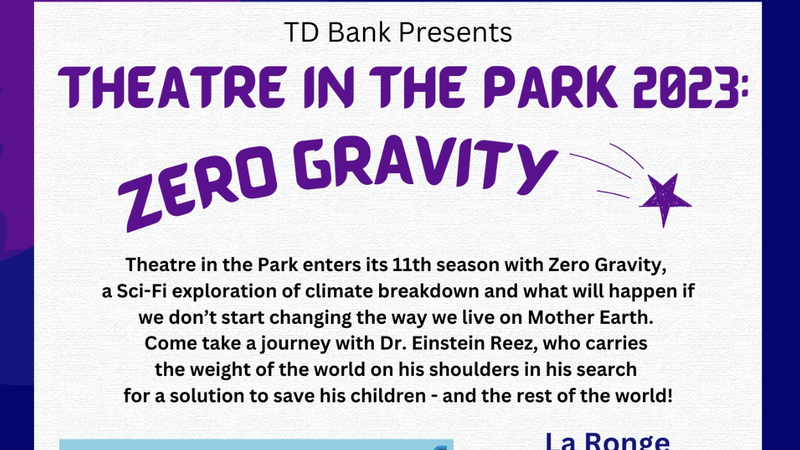 TD Bank Presents

THEATRE IN THE PARK 2023:

ZERO GRAVITY

Theatre in the Park enters its 11th season with Zero Gravity, a Sci-Fi exploration of climate breakdown and what will happen if we don't start changing the way we live on Mother Earth. Come take a journey with Dr. Einstein Reez, who carries the weight of the world on his shoulders in his search for a solution to save his children - and the rest of the world!

La Ronge